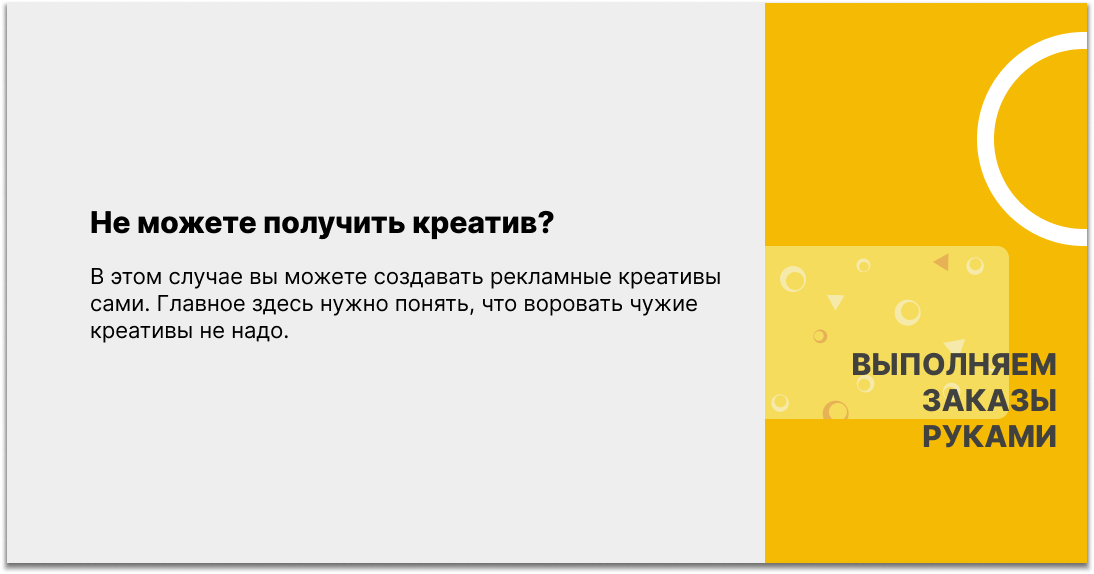 Не можете получить креатив?

В этом случае вы можете создавать рекламные креативы сами. Главное здесь нужно понять, что воровать чужие креативы не надо.

ВЫПОЛНЯЕМ ЗАКАЗЫ РУКАМИ